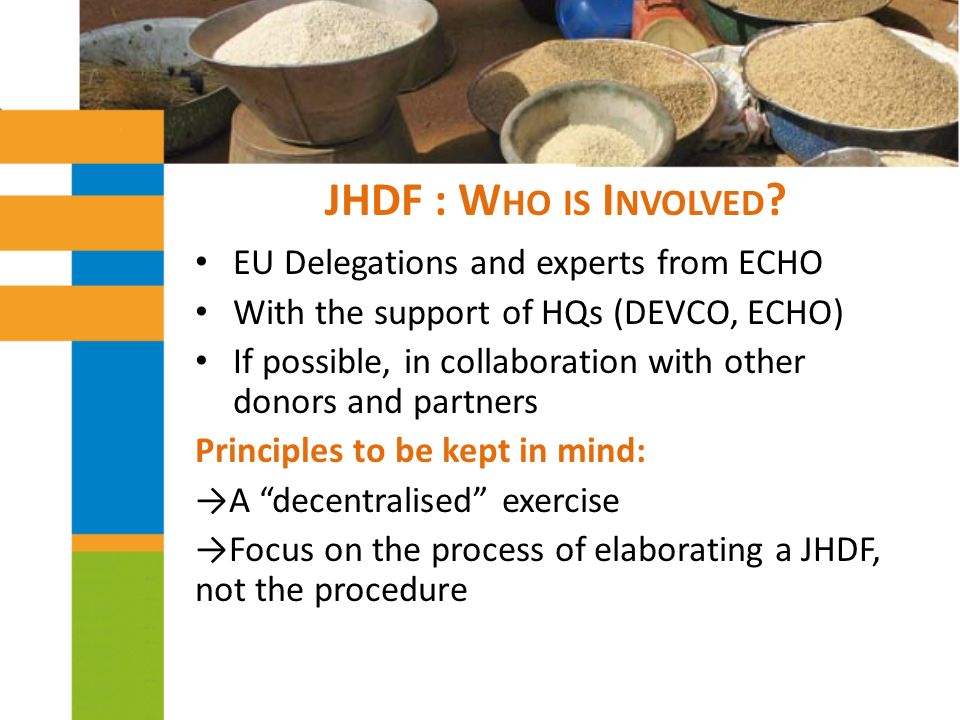 JHDF : WHO IS INVOLVED?

• EU Delegations and experts from ECHO
• With the support of HQs (DEVCO, ECHO)
• If possible, in collaboration with other donors and partners

Principles to be kept in mind:

→A “decentralised” exercise

→Focus on the process of elaborating a JHDF, not the procedure